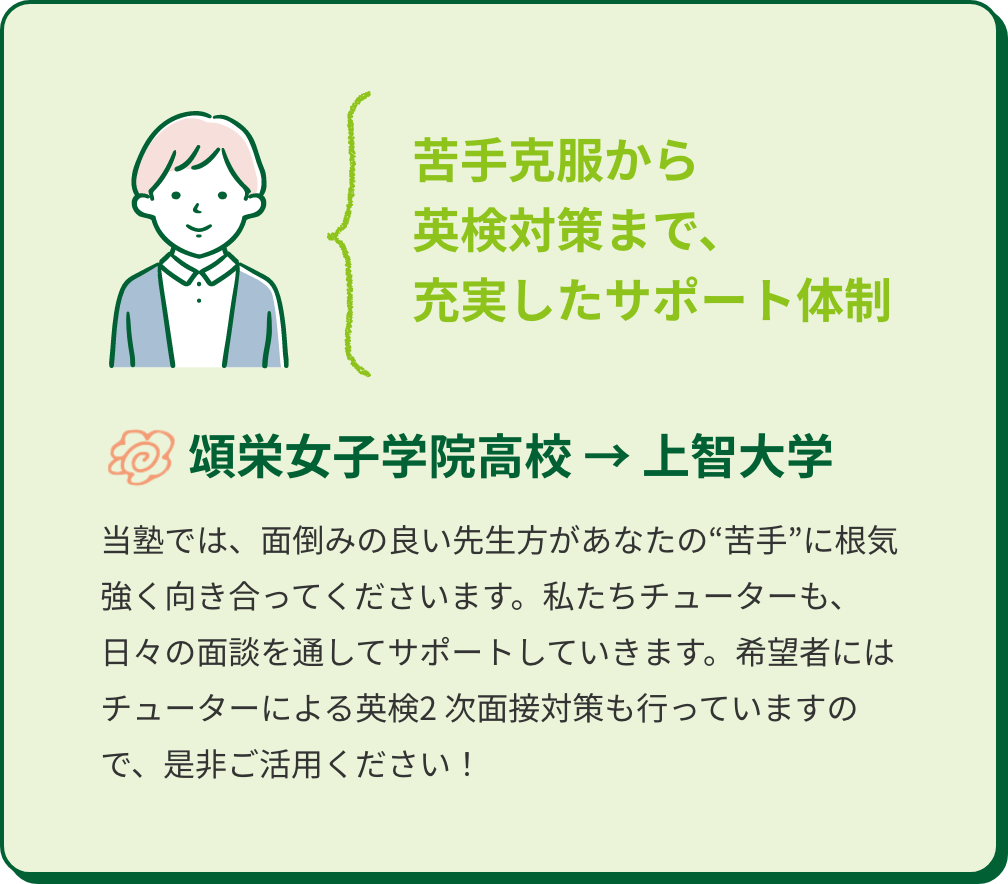 苦手克服から
英検対策まで、
充実したサポート体制

頌栄女子学院高校 → 上智大学

当塾では、面倒みの良い先生方があなたの“苦手”に根気強く向き合ってくださいます。私たちチューターも、日々の面談を通してサポートしていきます。希望者にはチューターによる英検2 次面接対策も行っていますので、是非ご活用ください！